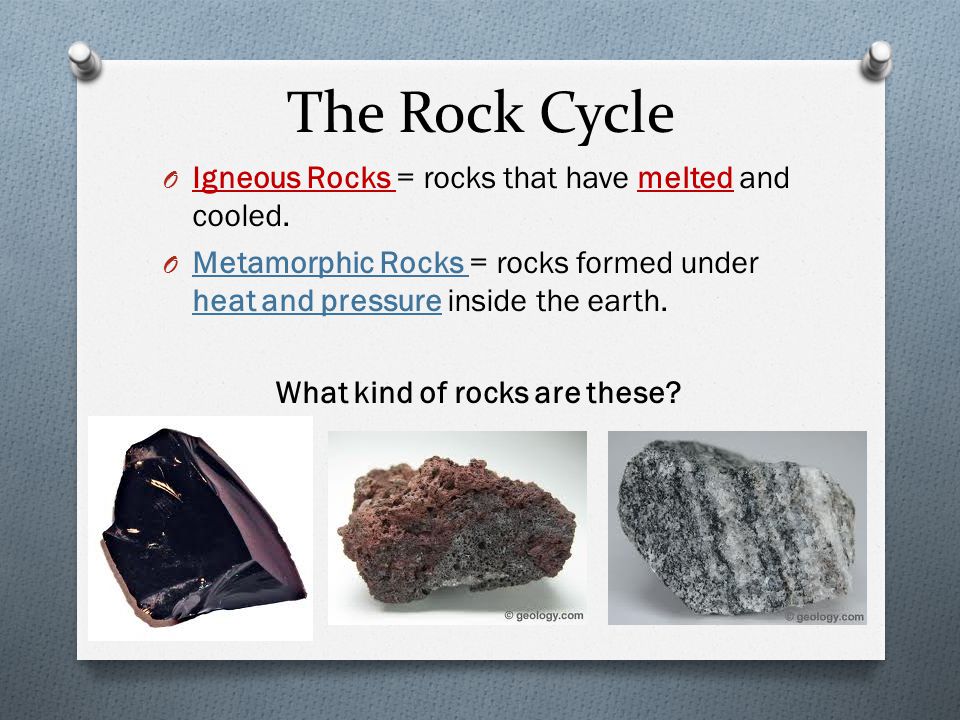 The Rock Cycle

O Igneous Rocks = rocks that have melted and cooled.

O Metamorphic Rocks = rocks formed under heat and pressure inside the earth.

What kind of rocks are these?

© geology.com

© geology.com